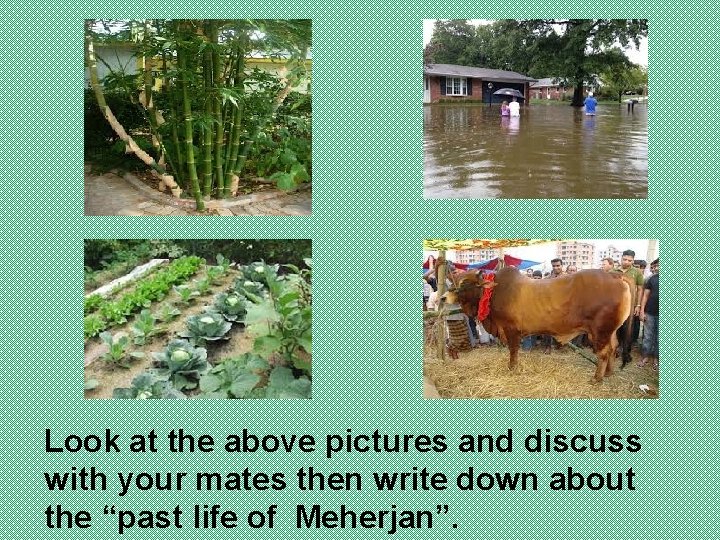 Look at the above pictures and discuss with your mates then write down about the “past life of Meherjan”.